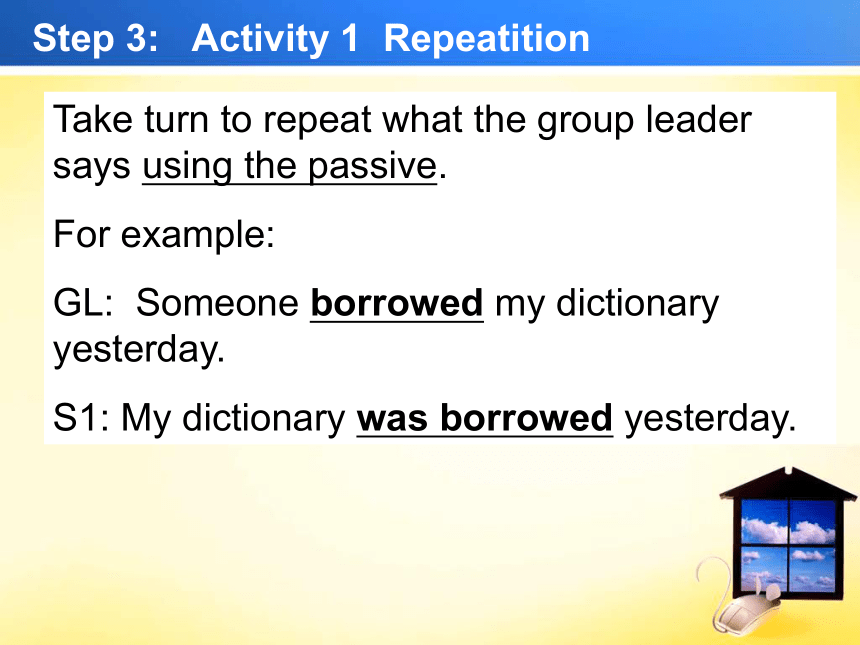 Step 3: Activity 1 Repeatition

Take turn to repeat what the group leader says using the passive.

For example:

GL: Someone borrowed my dictionary yesterday.

S1: My dictionary was borrowed yesterday.